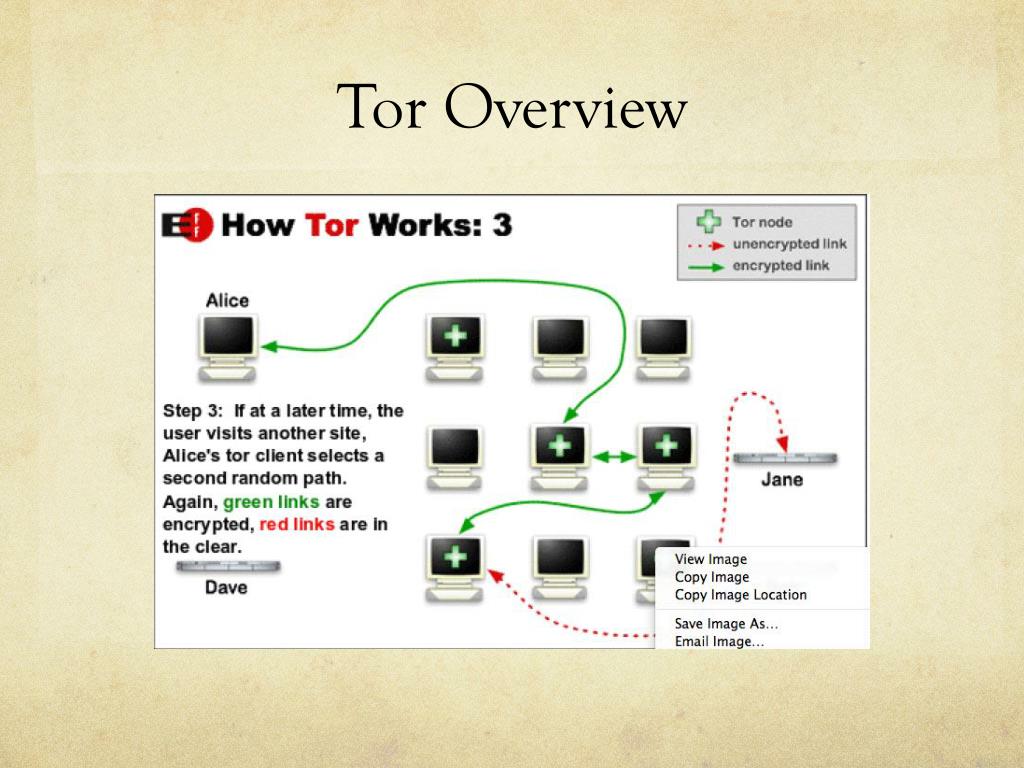 Tor Overview

EFF How Tor Works: 3

Tor node
unencrypted link
encrypted link

Alice

Step 3: If at a later time, the user visits another site, Alice's tor client selects a second random path. Again, green links are encrypted, red links are in the clear.

Dave

Jane

View Image
Copy Image
Copy Image Location
Save Image As...
Email Image...